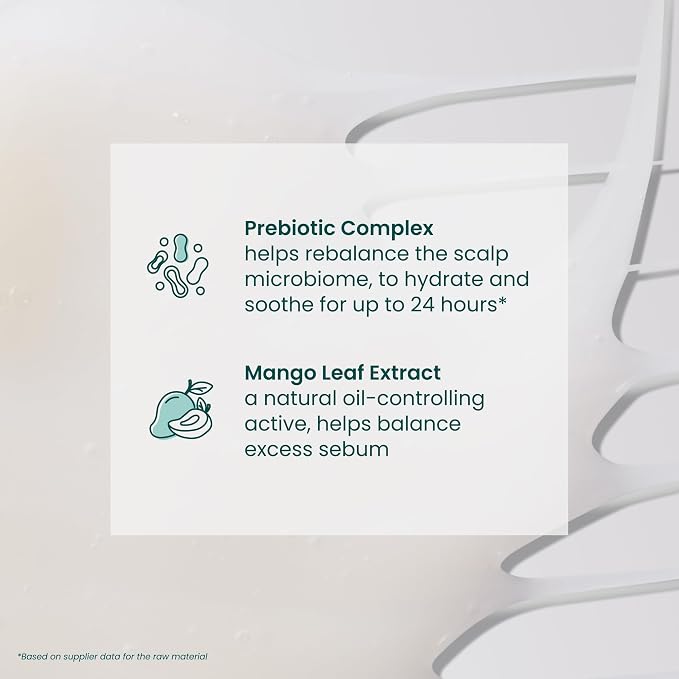 Prebiotic Complex
helps rebalance the scalp microbiome, to hydrate and soothe for up to 24 hours*

Mango Leaf Extract
a natural oil-controlling active, helps balance excess sebum

*Based on supplier data for the raw material